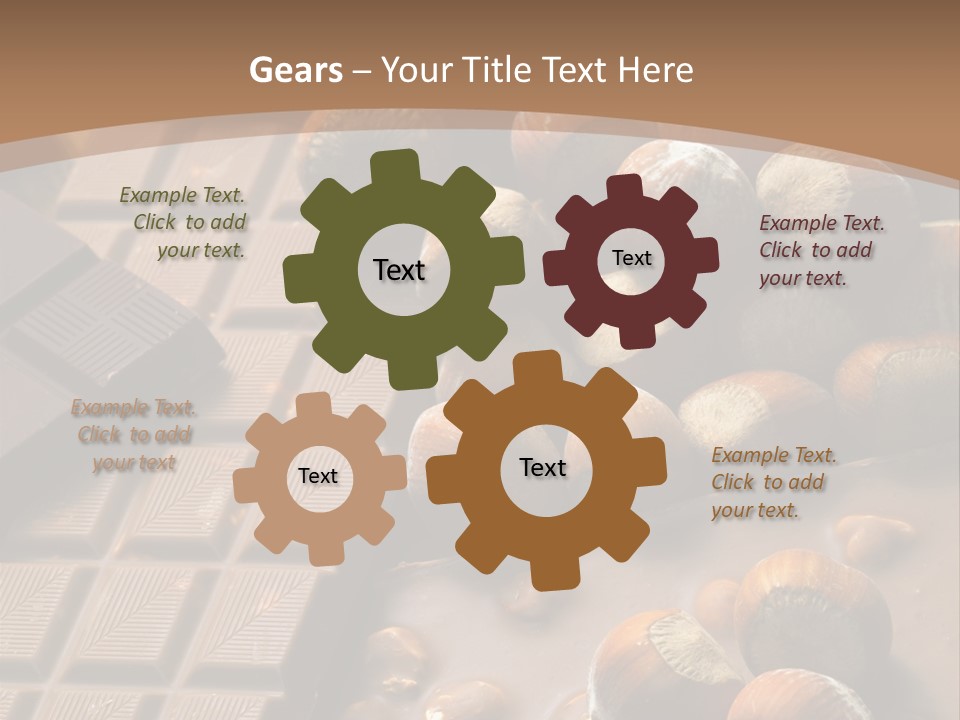 Gears – Your Title Text Here

Example Text. Click to add your text.

Text

Text

Example Text. Click to add your text.

Example Text. Click to add your text

Text

Text

Example Text. Click to add your text.